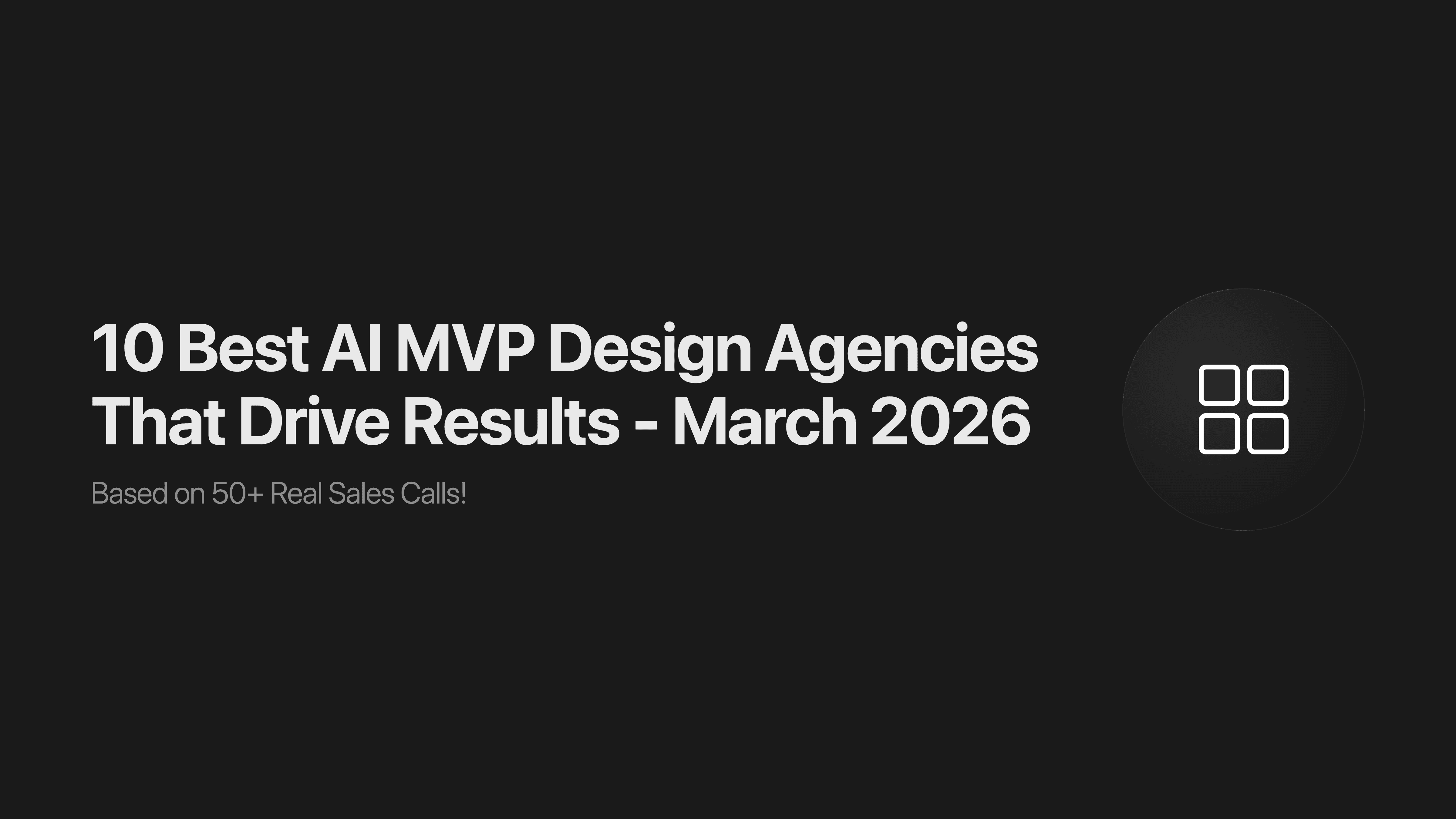 10 Best AI MVP Design Agencies That Drive Results - March 2026

Based on 50+ Real Sales Calls!